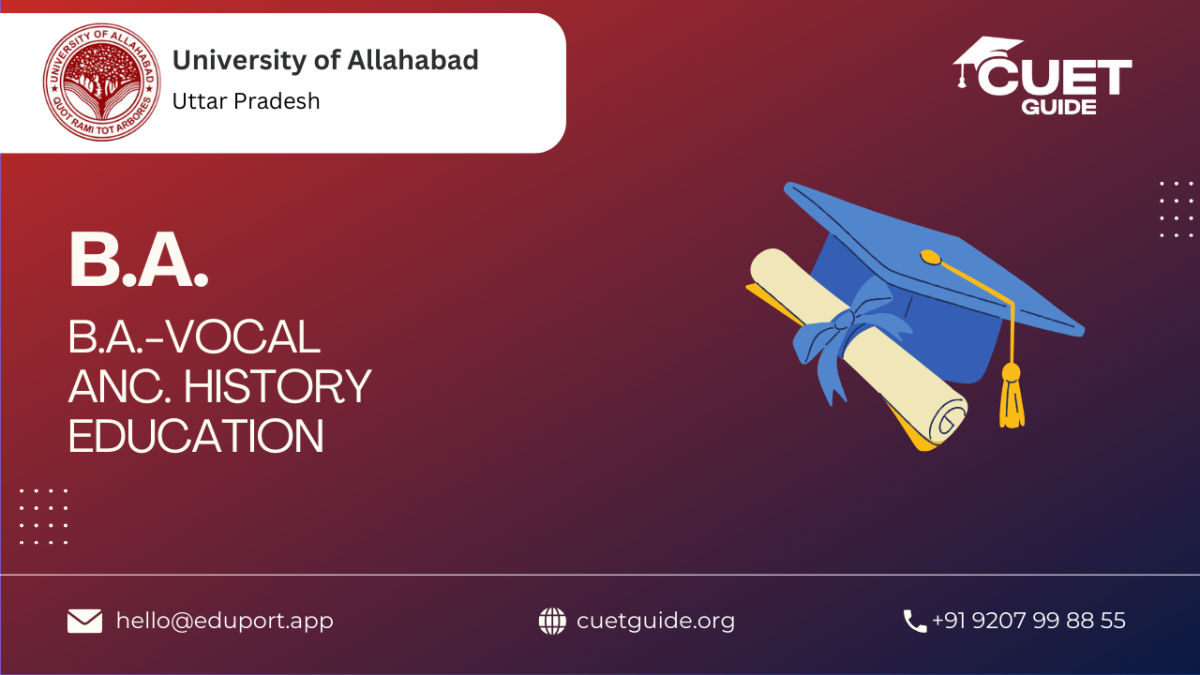 UNIVERSITY OF ALLAHABAD
QUOT RAMI TOT ARBORES

University of Allahabad
Uttar Pradesh

CUET GUIDE

B.A.

B.A.-VOCAL
ANC. HISTORY
EDUCATION

hello@eduport.app

cuetguide.org

+91 9207 99 88 55